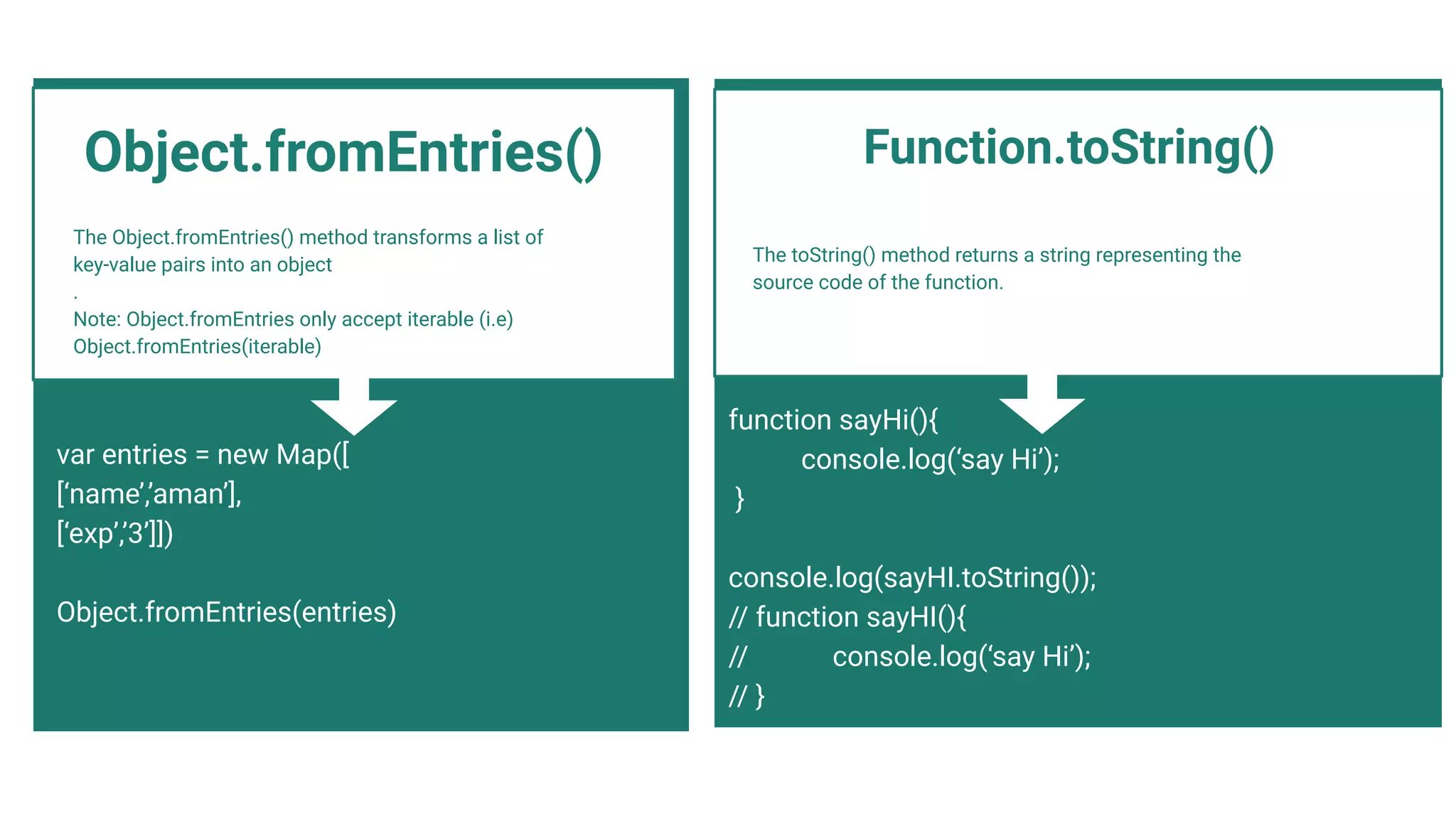 Object.fromEntries()

The Object.fromEntries() method transforms a list of key-value pairs into an object
.
Note: Object.fromEntries only accept iterable (i.e) Object.fromEntries(iterable)

var entries = new Map([
[‘name’,’aman’],
[‘exp’,’3’]])

Object.fromEntries(entries)

Function.toString()

The toString() method returns a string representing the source code of the function.

function sayHi(){
console.log(‘say Hi’);
}

console.log(sayHI.toString());
// function sayHI(){
// console.log(‘say Hi’);
// }